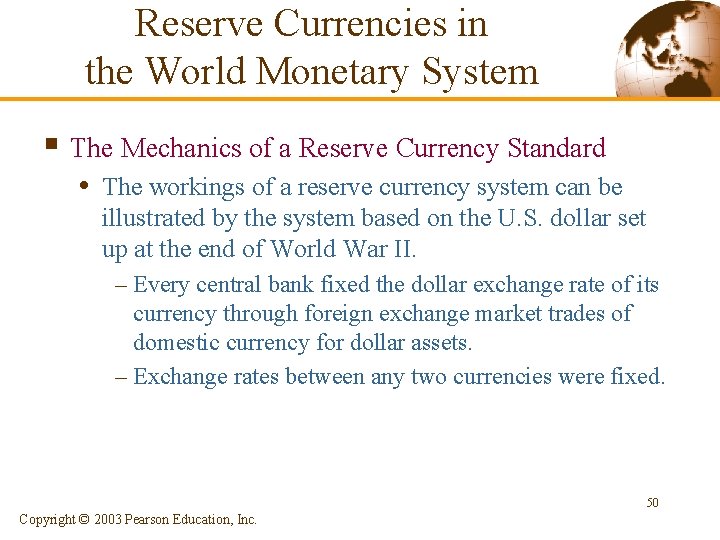 Reserve Currencies in the World Monetary System

▪ The Mechanics of a Reserve Currency Standard

• The workings of a reserve currency system can be illustrated by the system based on the U.S. dollar set up at the end of World War II.

– Every central bank fixed the dollar exchange rate of its currency through foreign exchange market trades of domestic currency for dollar assets.

– Exchange rates between any two currencies were fixed.

50

Copyright © 2003 Pearson Education, Inc.